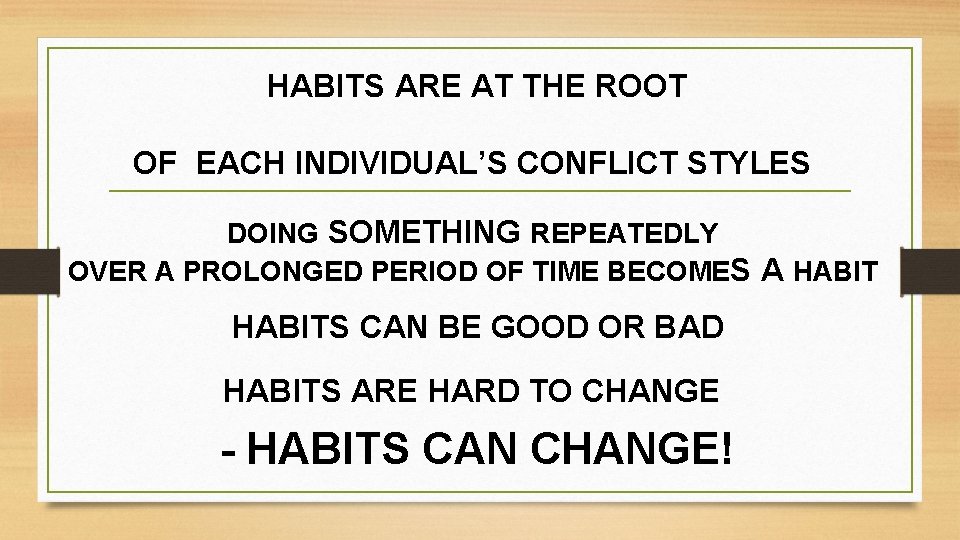 HABITS ARE AT THE ROOT

OF EACH INDIVIDUAL'S CONFLICT STYLES

DOING SOMETHING REPEATEDLY
OVER A PROLONGED PERIOD OF TIME BECOMES A HABIT

HABITS CAN BE GOOD OR BAD

HABITS ARE HARD TO CHANGE

- HABITS CAN CHANGE!